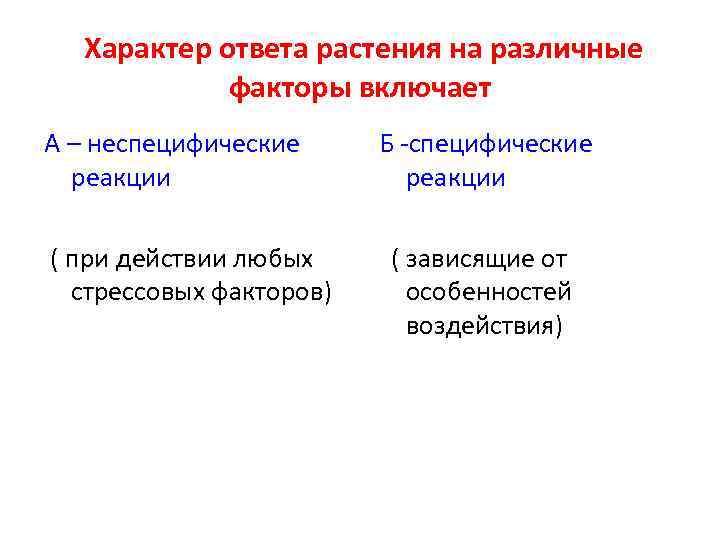 Характер ответа растения на различные факторы включает

А – неспецифические реакции

( при действии любых стрессовых факторов)

Б -специфические реакции

( зависящие от особенностей воздействия)